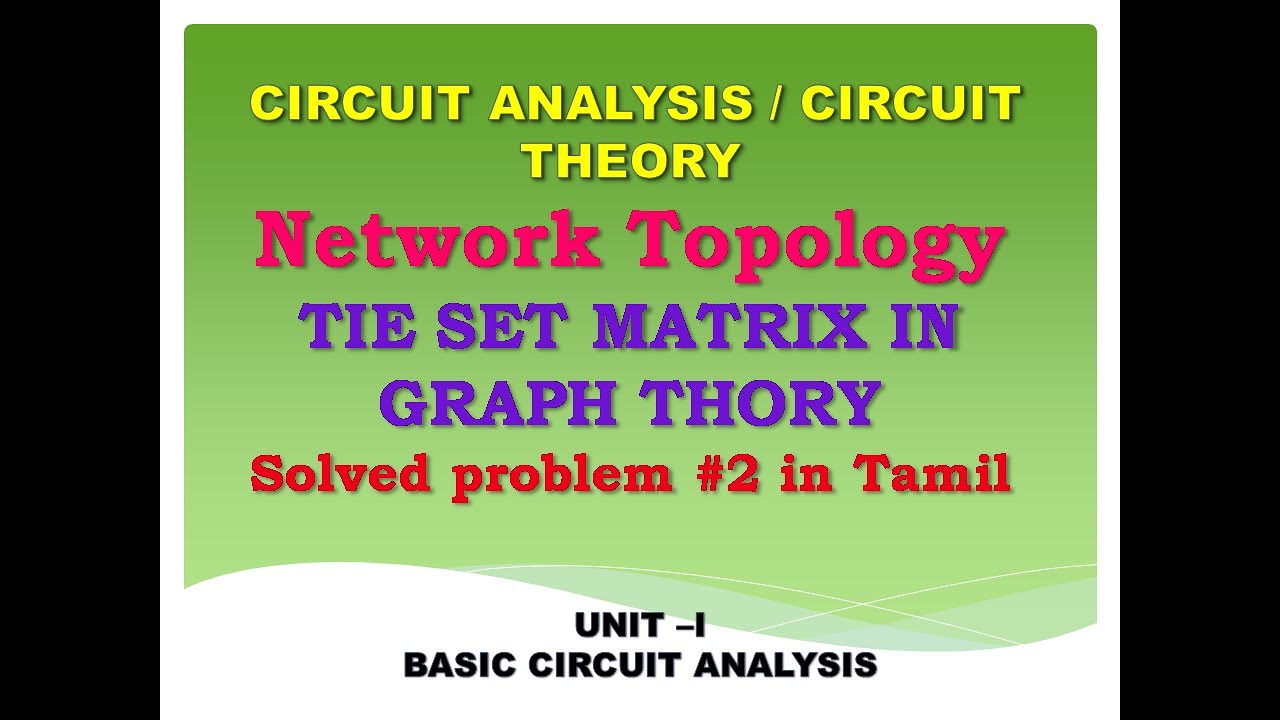 CIRCUIT ANALYSIS / CIRCUIT THEORY

Network Topology

TIE SET MATRIX IN GRAPH THORY

Solved problem #2 in Tamil

UNIT –I
BASIC CIRCUIT ANALYSIS